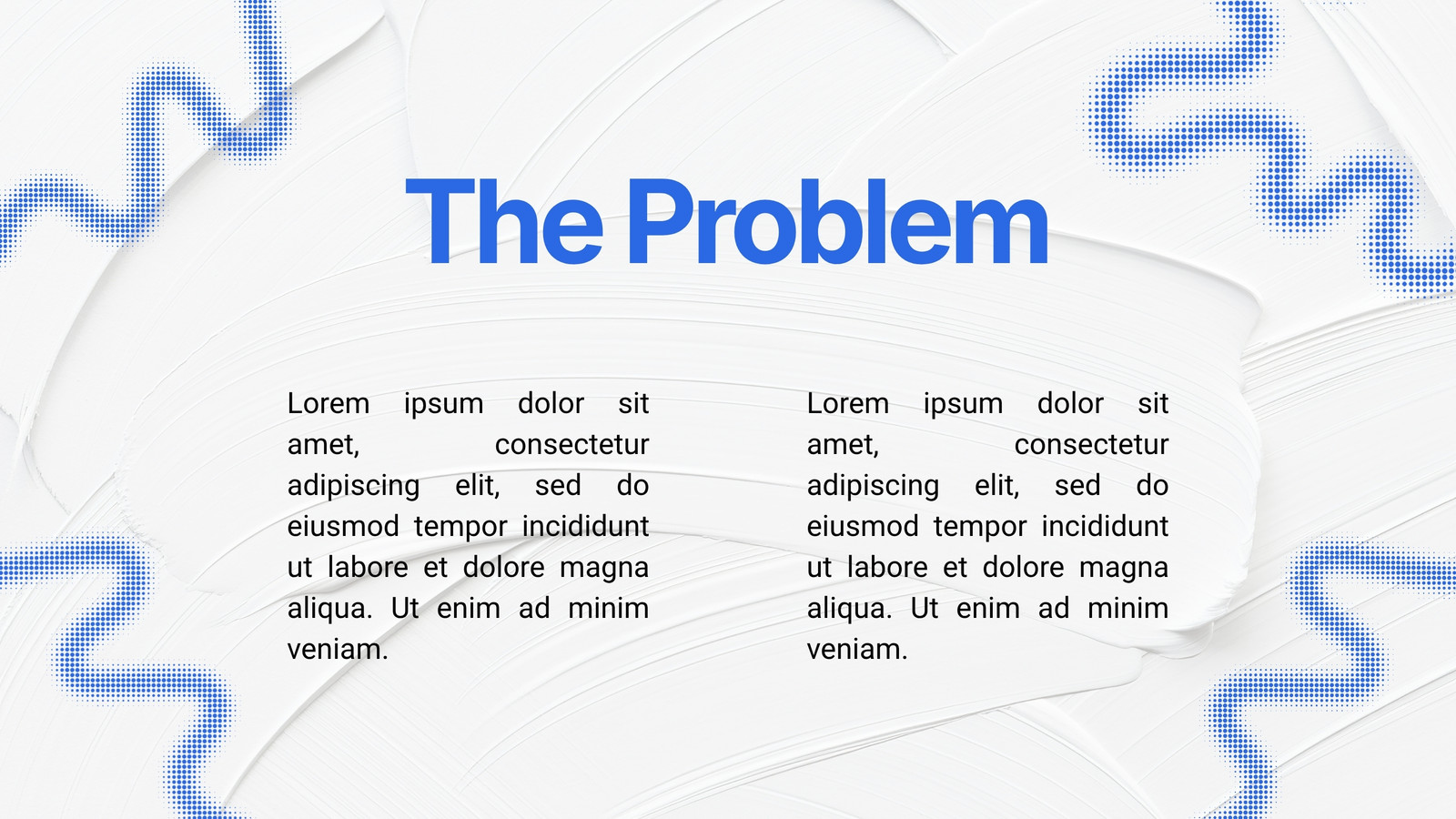 The Problem

Lorem ipsum dolor sit amet, consectetur adipiscing elit, sed do eiusmod tempor incididunt ut labore et dolore magna aliqua. Ut enim ad minim veniam.

Lorem ipsum dolor sit amet, consectetur adipiscing elit, sed do eiusmod tempor incididunt ut labore et dolore magna aliqua. Ut enim ad minim veniam.